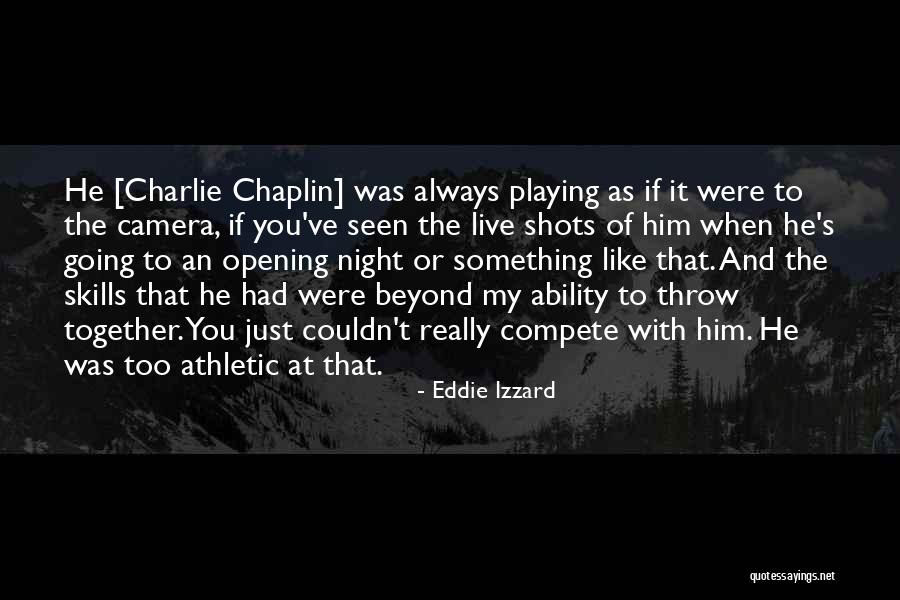 He [Charlie Chaplin] was always playing as if it were to the camera, if you've seen the live shots of him when he's going to an opening night or something like that. And the skills that he had were beyond my ability to throw together. You just couldn't really compete with him. He was too athletic at that.

- Eddie Izzard

quotessayings.net